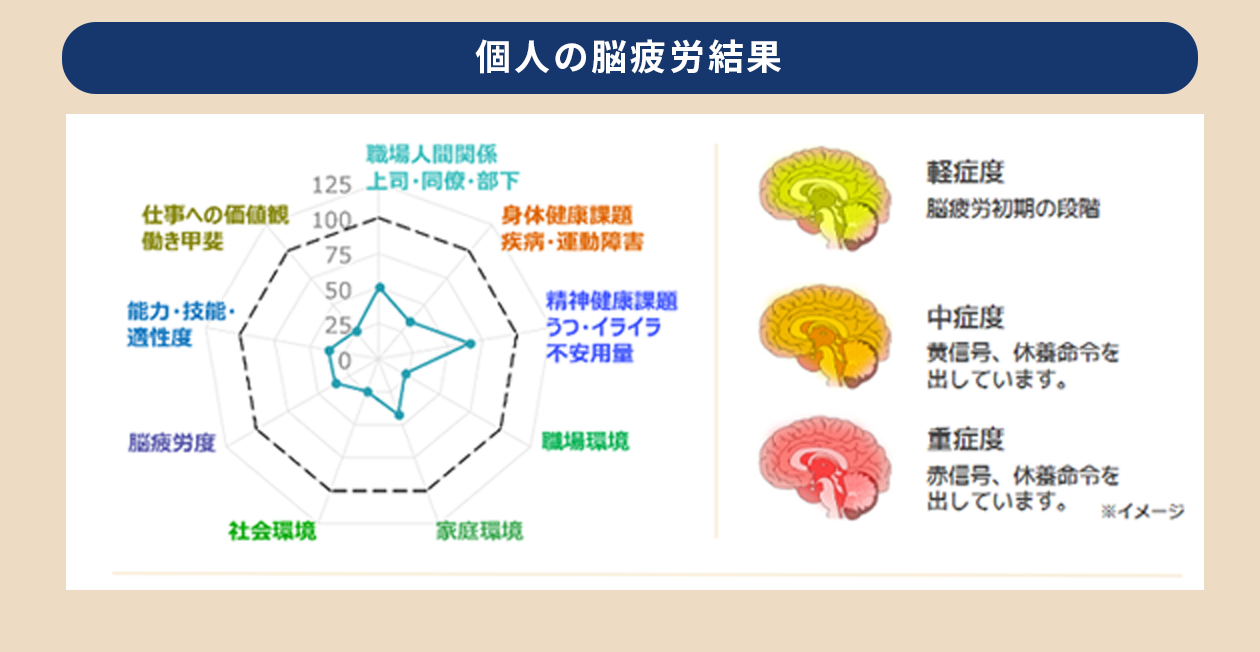 個人の脳疲労結果

職場人間関係
上司・同僚・部下

身体健康課題
疾病・運動障害

精神健康課題
うつ・イライラ
不安用量

職場環境

家庭環境

社会環境

脳疲労度

能力・技能・
適性度

仕事への価値観
働き甲斐

125
100
75
50
25
0

軽症度
脳疲労初期の段階

中症度
黄信号、休養命令を出しています。

重症度
赤信号、休養命令を出しています。

※イメージ